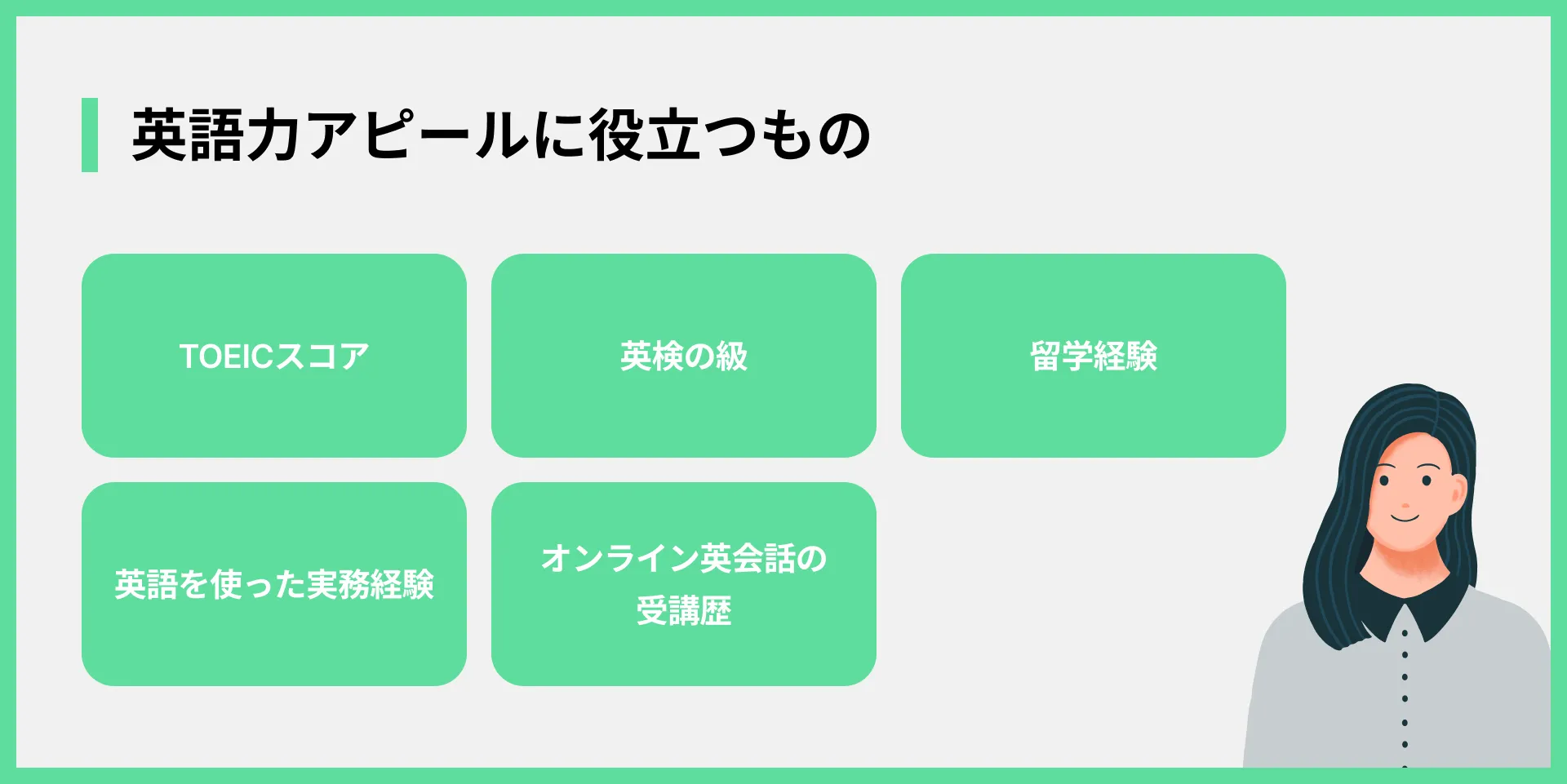 英語力アピールに役立つもの

TOEICスコア

英検の級

留学経験

英語を使った実務経験

オンライン英会話の受講歴